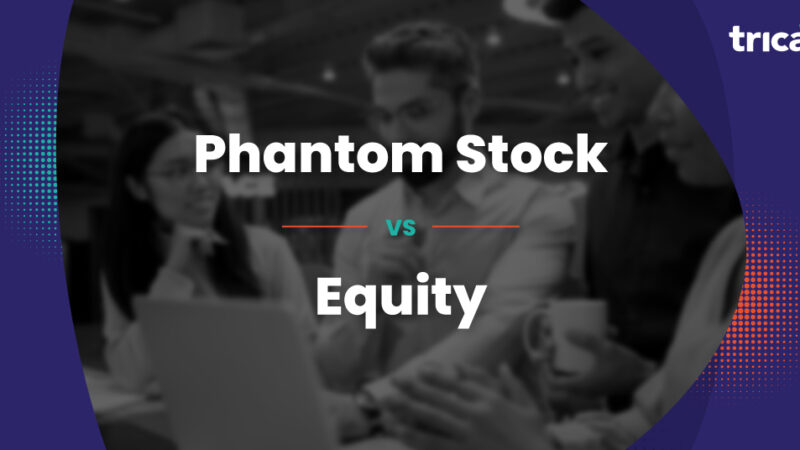 trica

Phantom Stock

vs

Equity